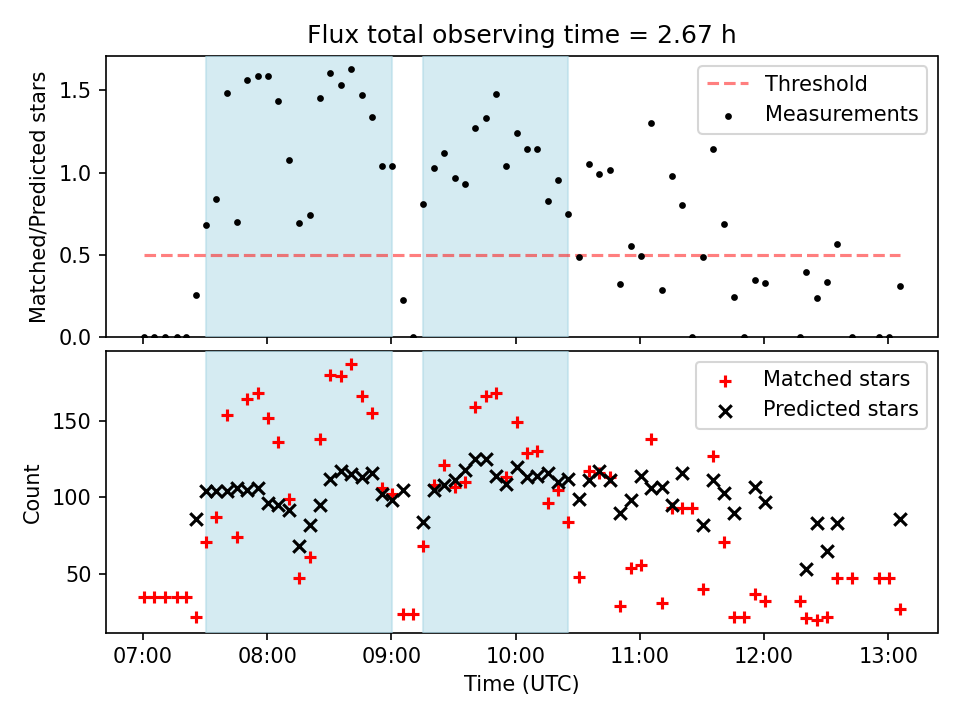 Flux total observing time = 2.67 h

Matched/Predicted stars

1.5
1.0
0.5
0.0

Threshold
Measurements

Count

150
100
50

Matched stars
Predicted stars

07:00 08:00 09:00 10:00 11:00 12:00 13:00

Time (UTC)